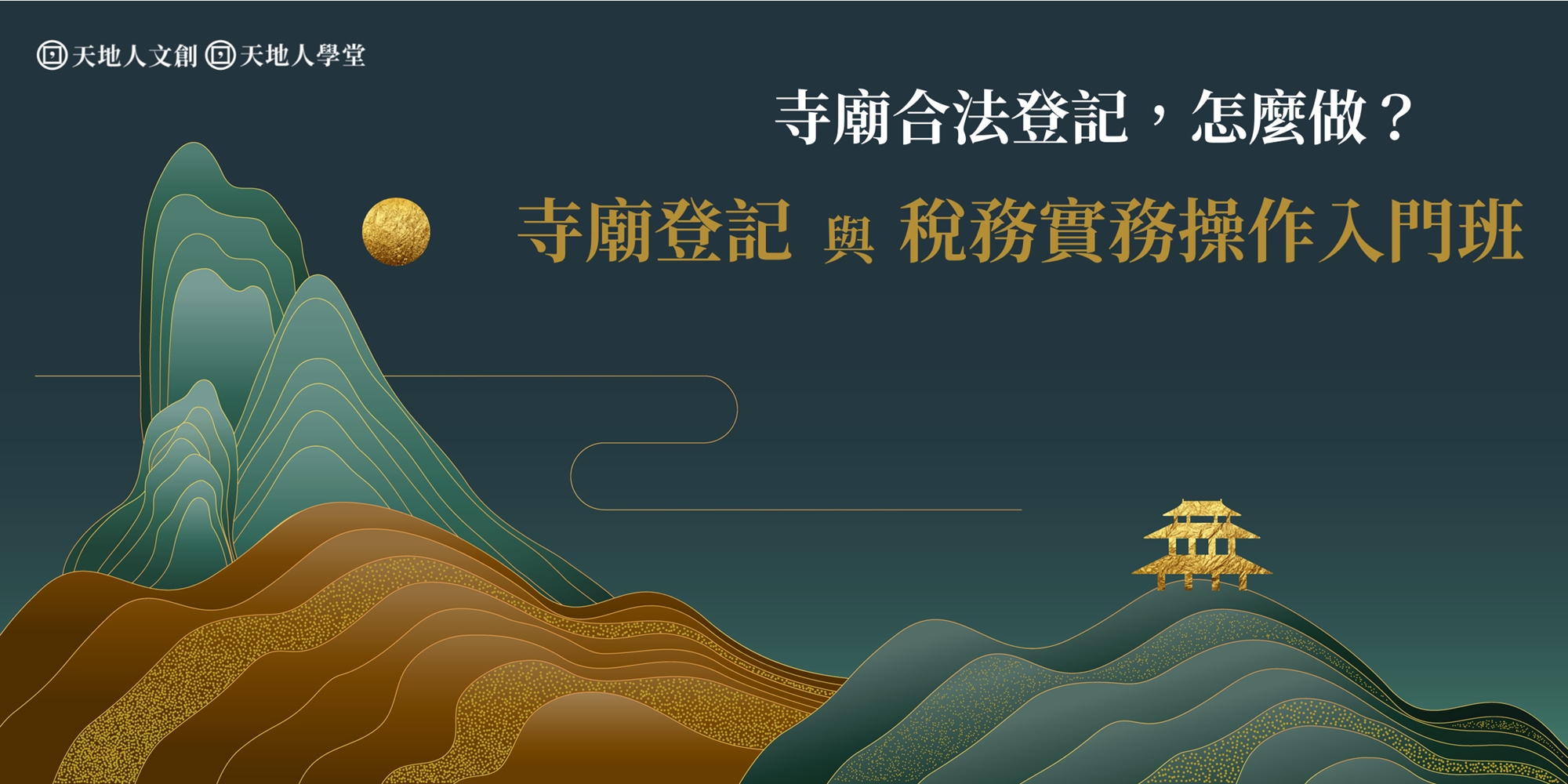 天地人文創 天地人學堂

寺廟合法登記，怎麼做？

寺廟登記 與 稅務實務操作入門班